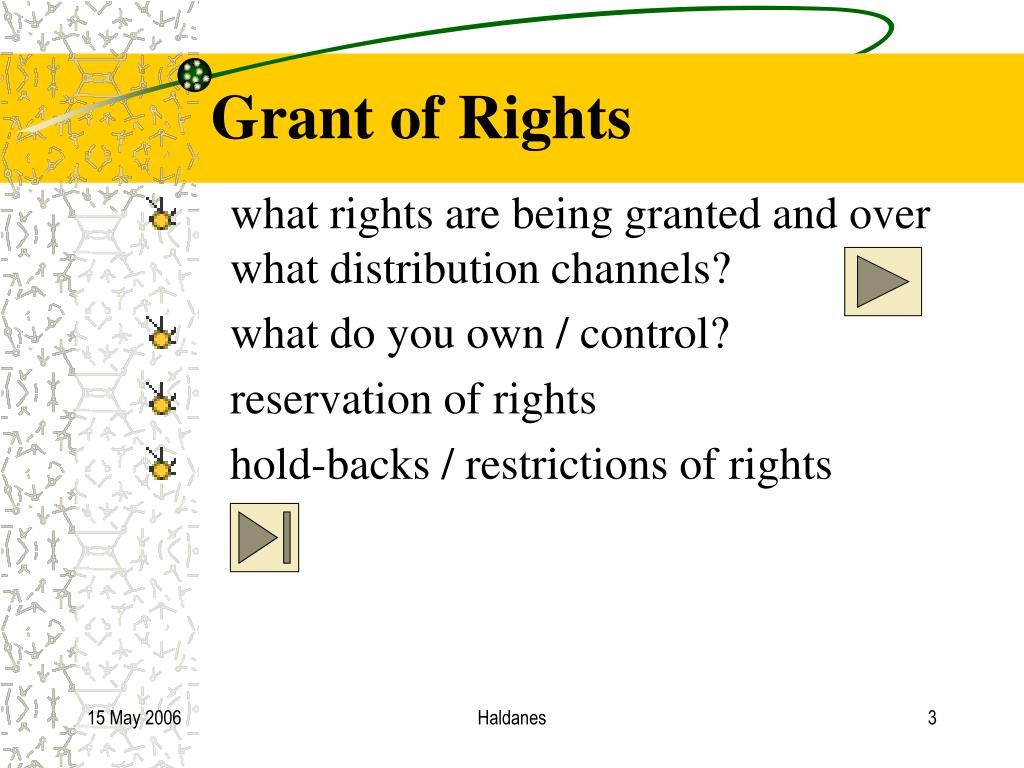 Grant of Rights

what rights are being granted and over what distribution channels?

what do you own / control?

reservation of rights

hold-backs / restrictions of rights

15 May 2006

Haldanes

3